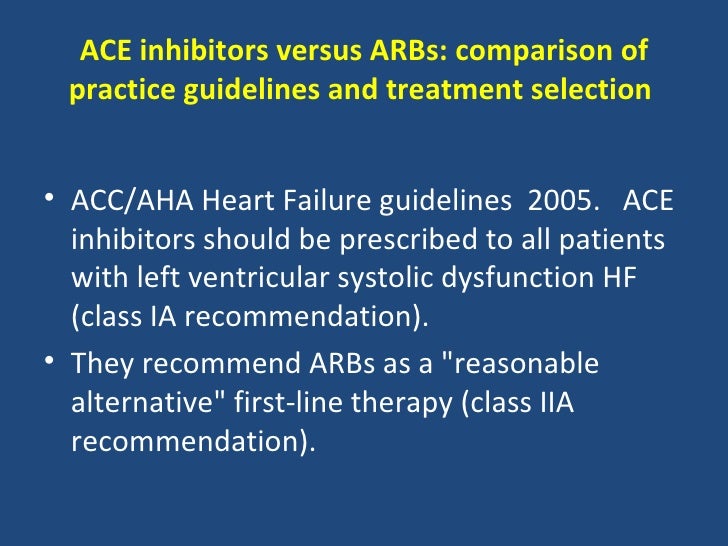 ACE inhibitors versus ARBs: comparison of practice guidelines and treatment selection

• ACC/AHA Heart Failure guidelines 2005. ACE inhibitors should be prescribed to all patients with left ventricular systolic dysfunction HF (class IA recommendation).

• They recommend ARBs as a "reasonable alternative" first-line therapy (class IIA recommendation).